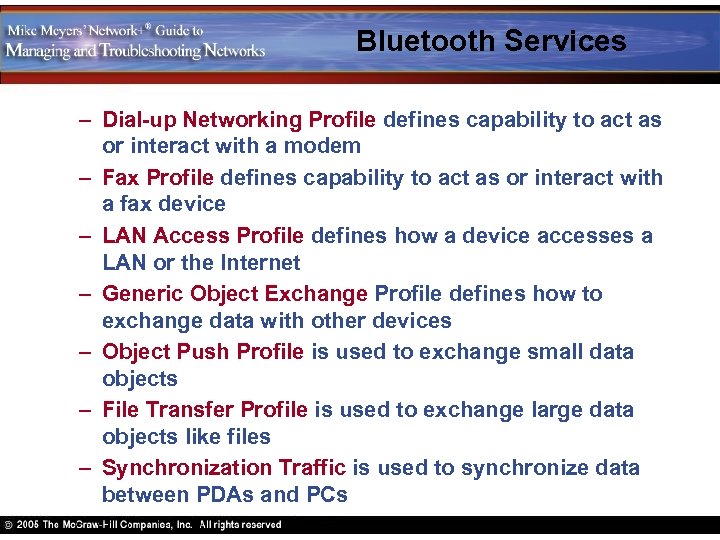 Mike Meyers' Network+® Guide to Managing and Troubleshooting Networks

Bluetooth Services

– Dial-up Networking Profile defines capability to act as or interact with a modem

– Fax Profile defines capability to act as or interact with a fax device

– LAN Access Profile defines how a device accesses a LAN or the Internet

– Generic Object Exchange Profile defines how to exchange data with other devices

– Object Push Profile is used to exchange small data objects

– File Transfer Profile is used to exchange large data objects like files

– Synchronization Traffic is used to synchronize data between PDAs and PCs

© 2005 The McGraw-Hill Companies, Inc. All rights reserved